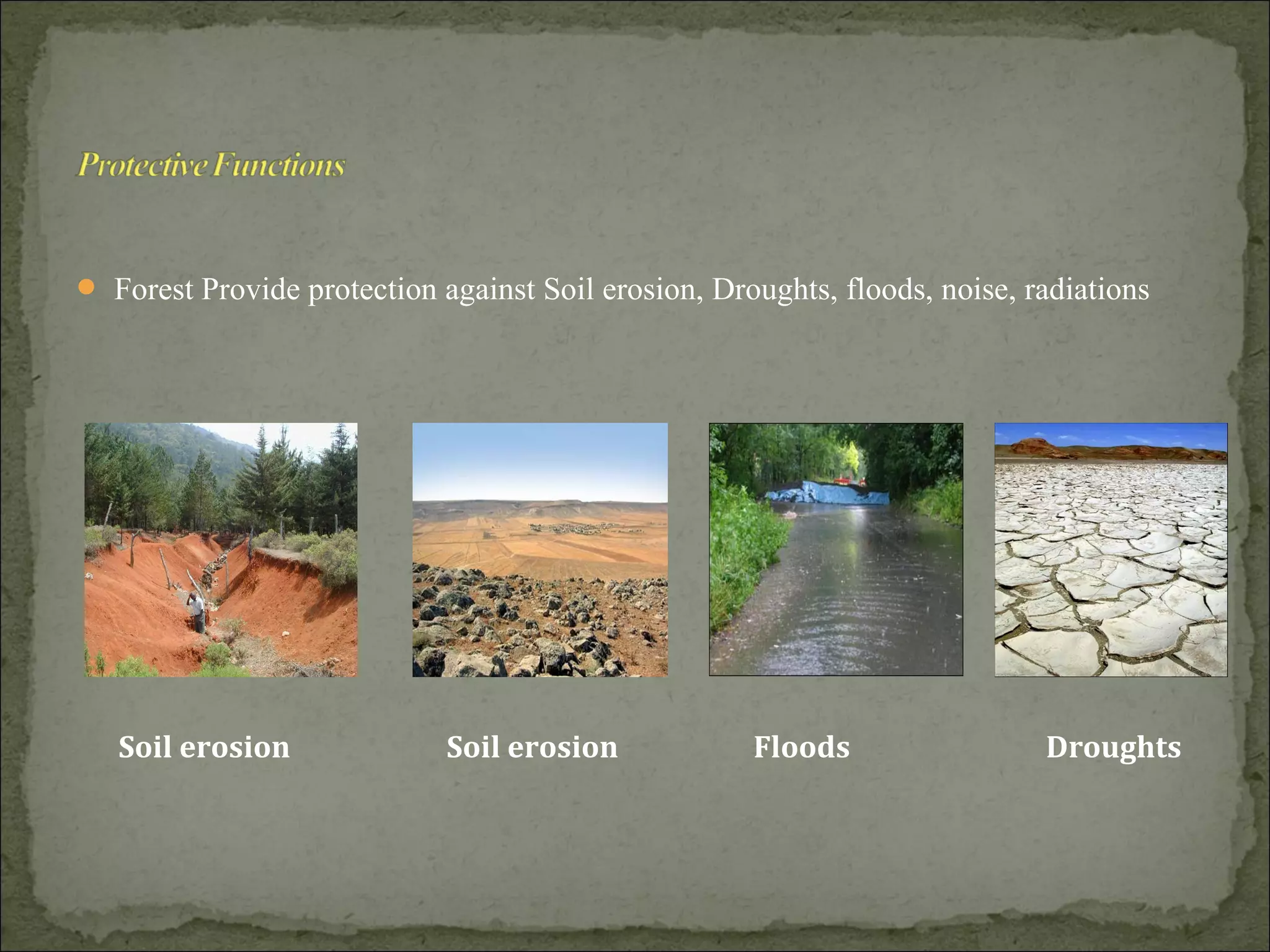 Protective Functions

Forest Provide protection against Soil erosion, Droughts, floods, noise, radiations

Soil erosion

Soil erosion

Floods

Droughts